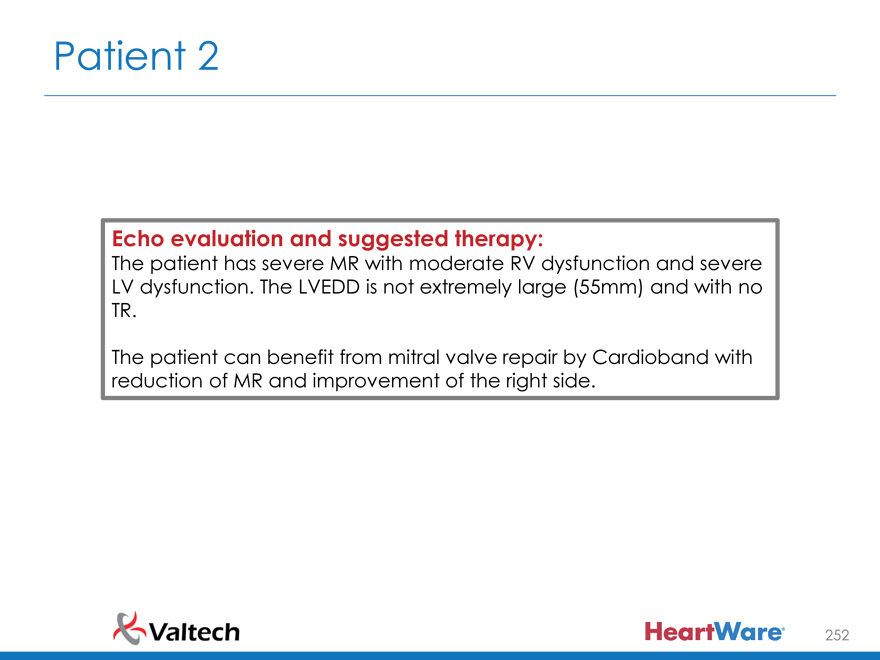 Patient 2

Echo evaluation and suggested therapy:
The patient has severe MR with moderate RV dysfunction and severe LV dysfunction. The LVEDD is not extremely large (55mm) and with no TR.

The patient can benefit from mitral valve repair by Cardioband with reduction of MR and improvement of the right side.

Valtech

HeartWare®

252